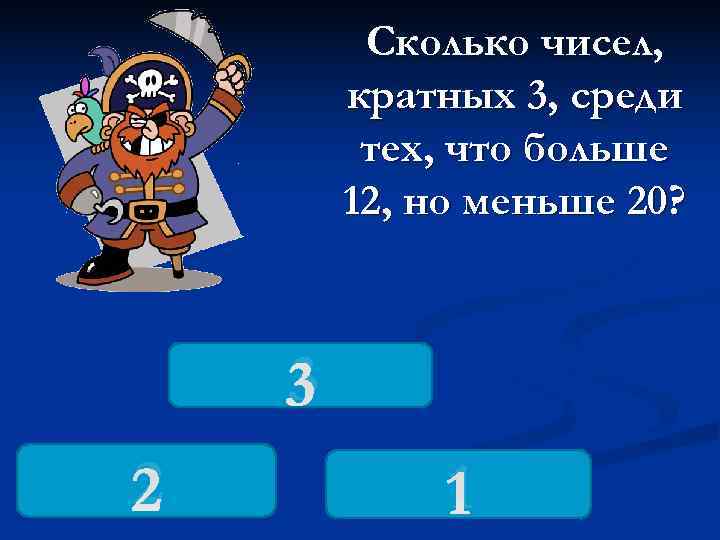 Сколько чисел, кратных 3, среди тех, что больше 12, но меньше 20?

3

2

1